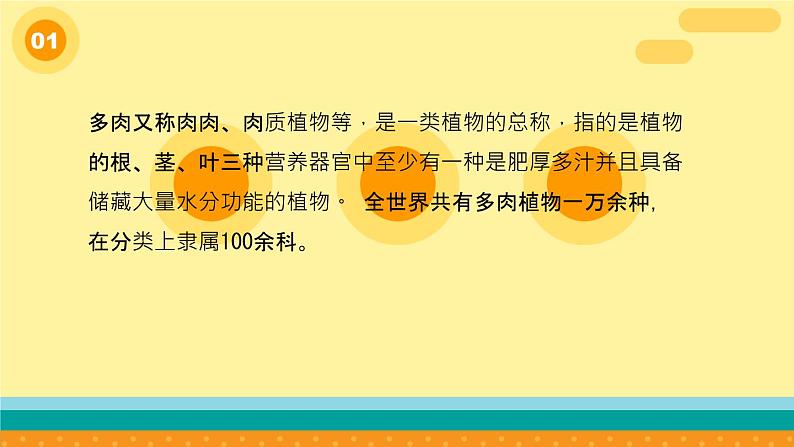 01

多肉又称肉肉、肉质植物等，是一类植物的总称，指的是植物的根、茎、叶三种营养器官中至少有一种是肥厚多汁并且具备储藏大量水分功能的植物。 全世界共有多肉植物一万余种，在分类上隶属100余科。